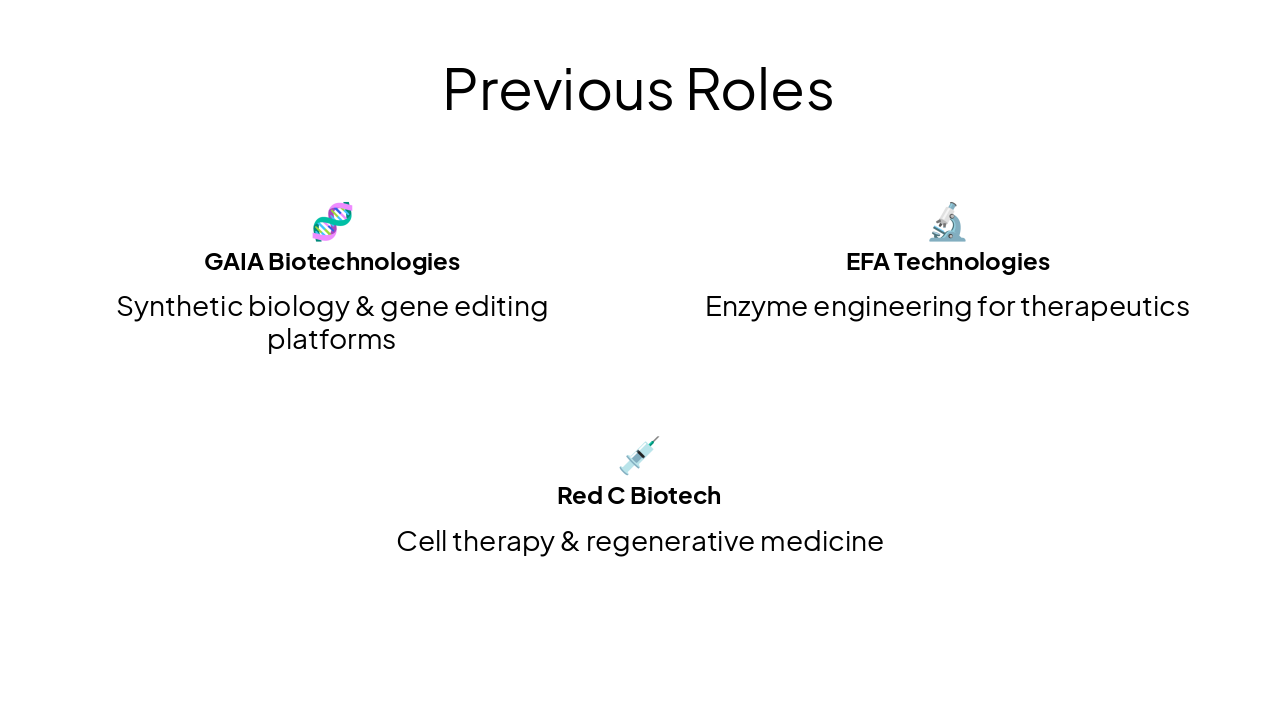 Previous Roles

GAIA Biotechnologies
Synthetic biology & gene editing platforms

EFA Technologies
Enzyme engineering for therapeutics

Red C Biotech
Cell therapy & regenerative medicine